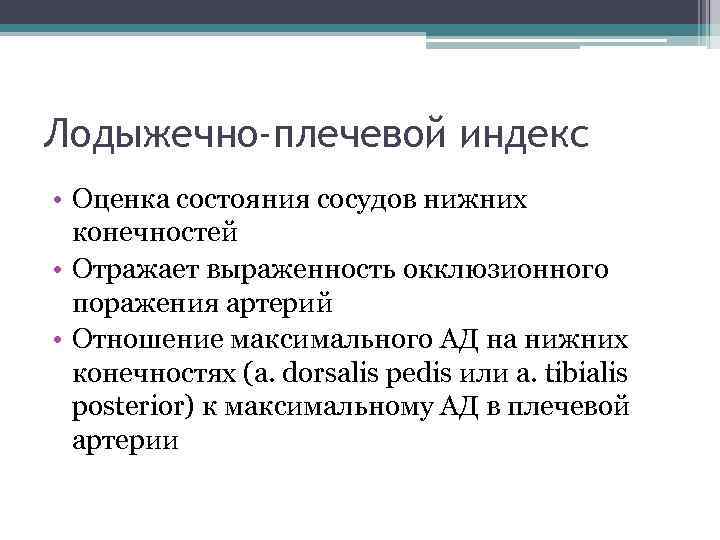 Лодыжечно-плечевой индекс

• Оценка состояния сосудов нижних конечностей
• Отражает выраженность окклюзионного поражения артерий
• Отношение максимального АД на нижних конечностях (a. dorsalis pedis или a. tibialis posterior) к максимальному АД в плечевой артерии